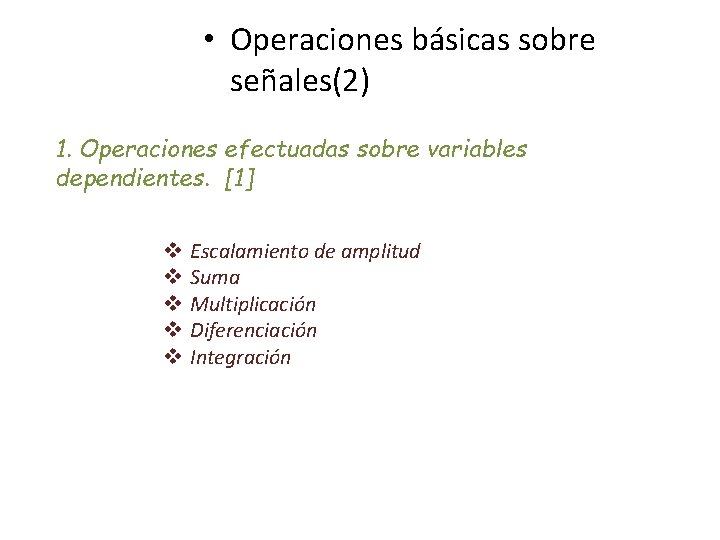 • Operaciones básicas sobre señales(2)

1. Operaciones efectuadas sobre variables dependientes. [1]

❖ Escalamiento de amplitud
❖ Suma
❖ Multiplicación
❖ Diferenciación
❖ Integración